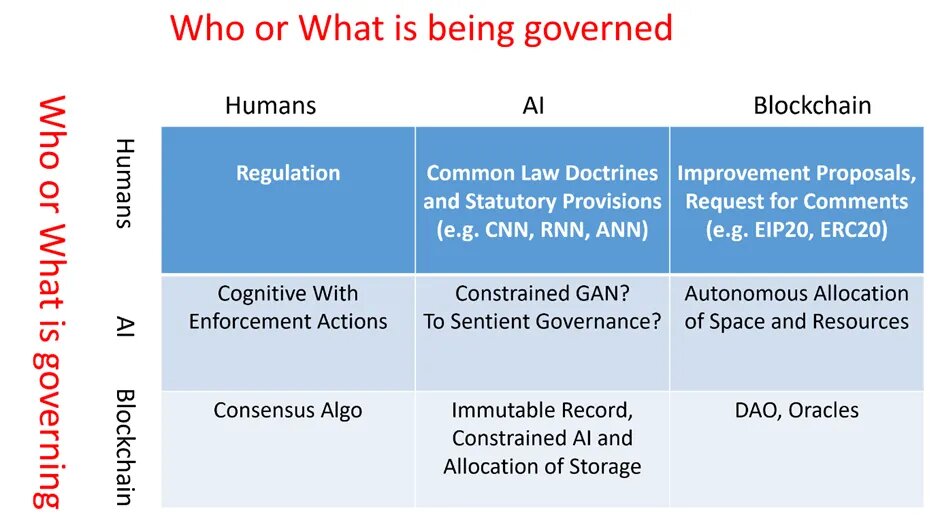 Who or What is being governed

Who or What is governing

| | Humans | AI | Blockchain |
|---|---|---|---|
| Humans | Regulation | Common Law Doctrines and Statutory Provisions (e.g. CNN, RNN, ANN) | Improvement Proposals, Request for Comments (e.g. EIP20, ERC20) |
| AI | Cognitive With Enforcement Actions | Constrained GAN? To Sentient Governance? | Autonomous Allocation of Space and Resources |
| Blockchain | Consensus Algo | Immutable Record, Constrained AI and Allocation of Storage | DAO, Oracles |